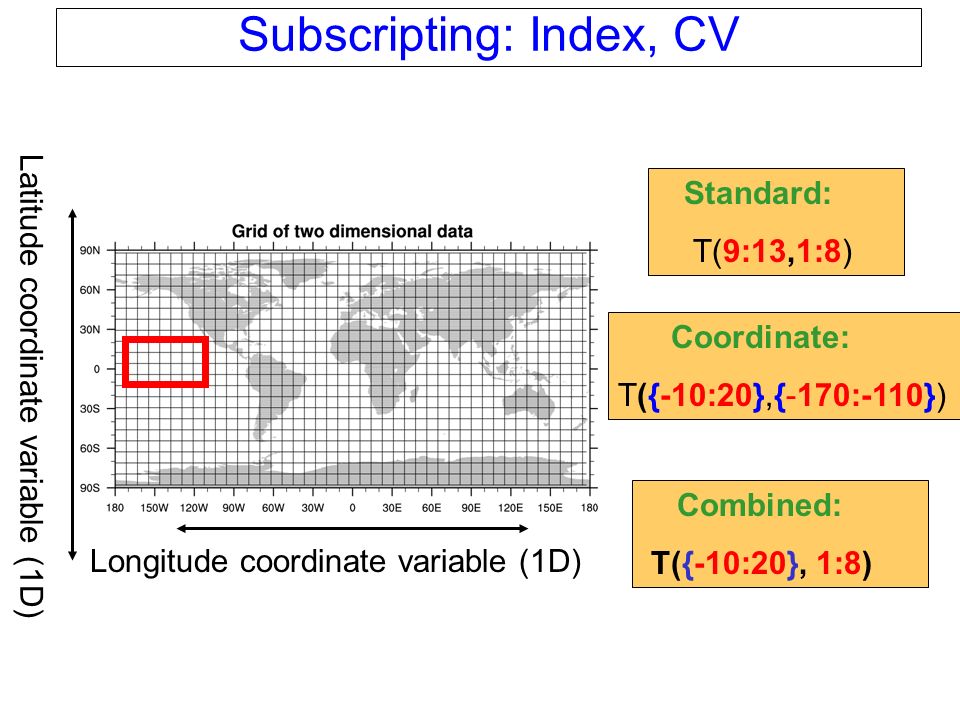 Subscripting: Index, CV

Latitude coordinate variable (1D)

Grid of two dimensional data

90N
60N
30N
0
30S
60S
90S

180 150W 120W 90W 60W 30W 0 30E 60E 90E 120E 150E 180

Longitude coordinate variable (1D)

Standard:

T(9:13,1:8)

Coordinate:

T({-10:20},{-170:-110})

Combined:

T({-10:20}, 1:8)